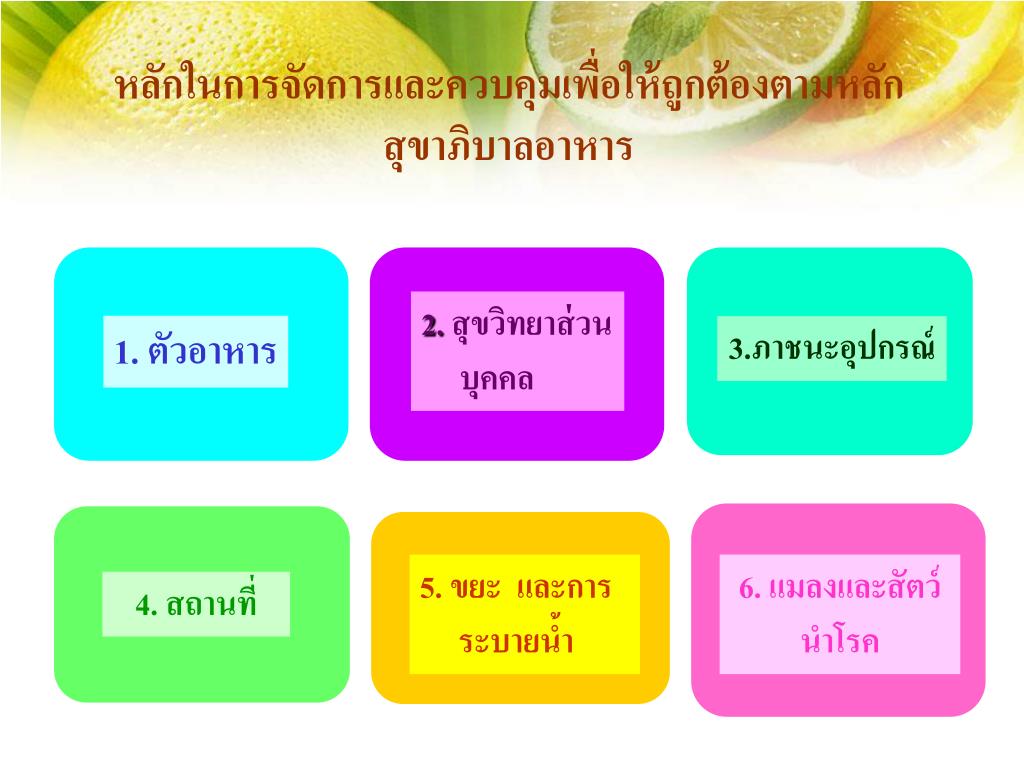 หลักในการจัดการและควบคุมเพื่อให้ถูกต้องตามหลักสุขาภิบาลอาหาร

1. ตัวอาหาร

2. สุขวิทยาส่วนบุคคล

3.ภาชนะอุปกรณ์

4. สถานที่

5. ขยะ และการระบายน้ำ

6. แมลงและสัตว์นำโรค